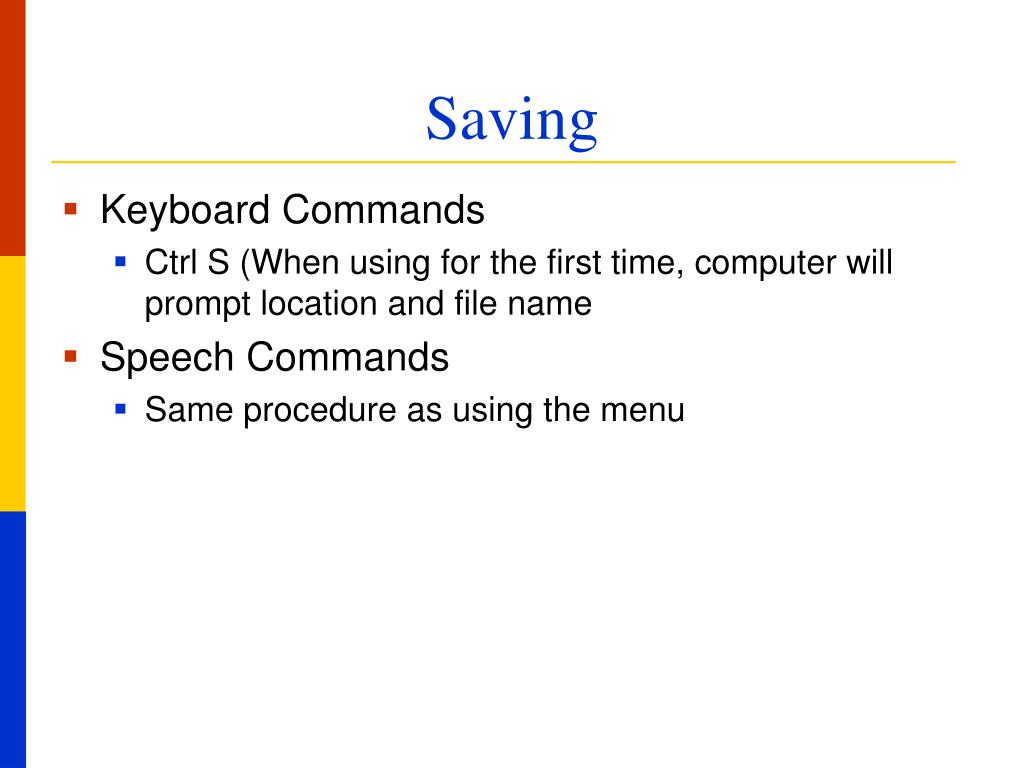 Saving

- Keyboard Commands
  - Ctrl S (When using for the first time, computer will prompt location and file name
- Speech Commands
  - Same procedure as using the menu